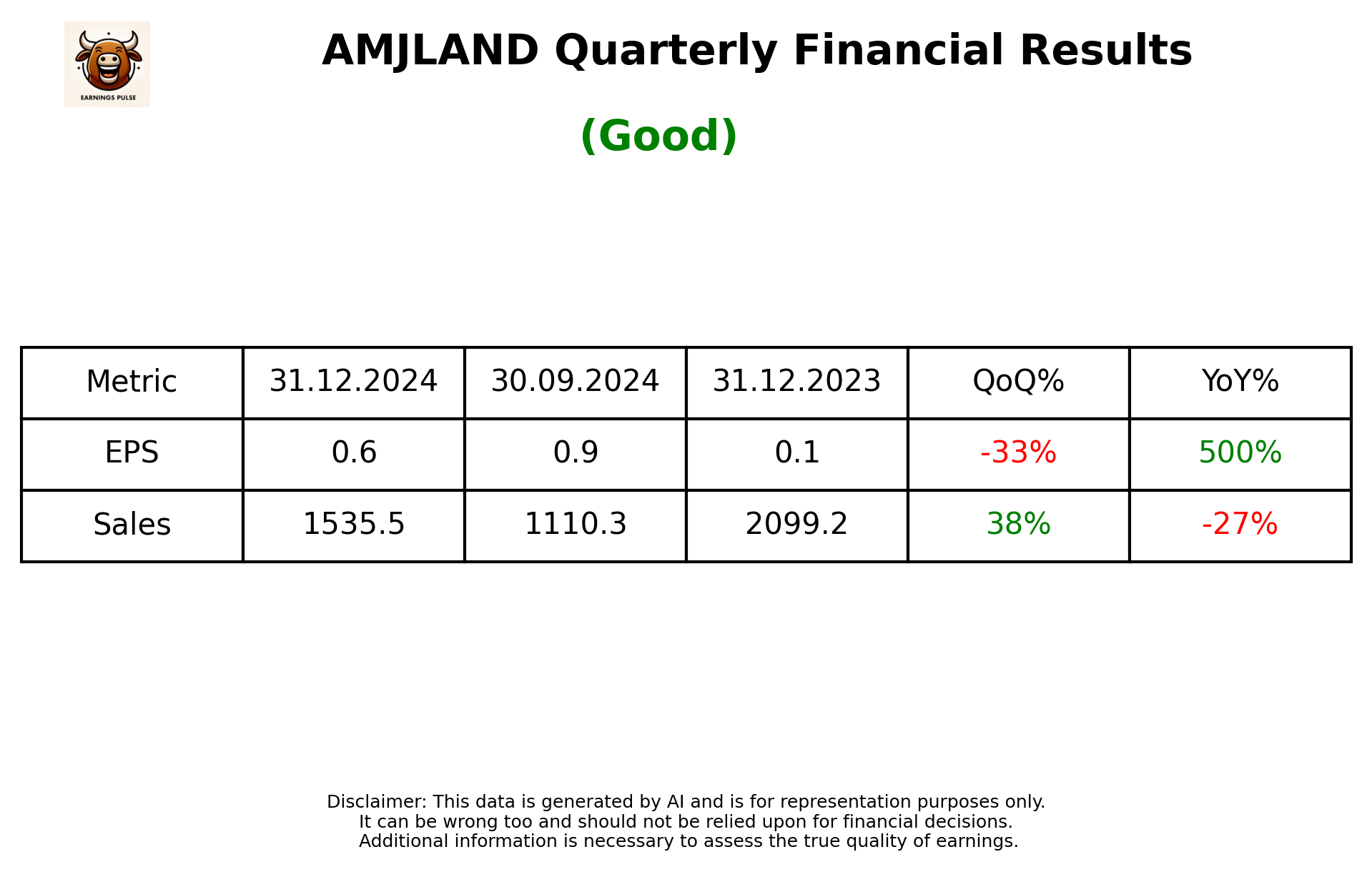 EARNINGS PULSE

AMJLAND Quarterly Financial Results

(Good)

| Metric | 31.12.2024 | 30.09.2024 | 31.12.2023 | QoQ% | YoY% |
|---|---|---|---|---|---|
| EPS | 0.6 | 0.9 | 0.1 | -33% | 500% |
| Sales | 1535.5 | 1110.3 | 2099.2 | 38% | -27% |

Disclaimer: This data is generated by AI and is for representation purposes only.
It can be wrong too and should not be relied upon for financial decisions.
Additional information is necessary to assess the true quality of earnings.